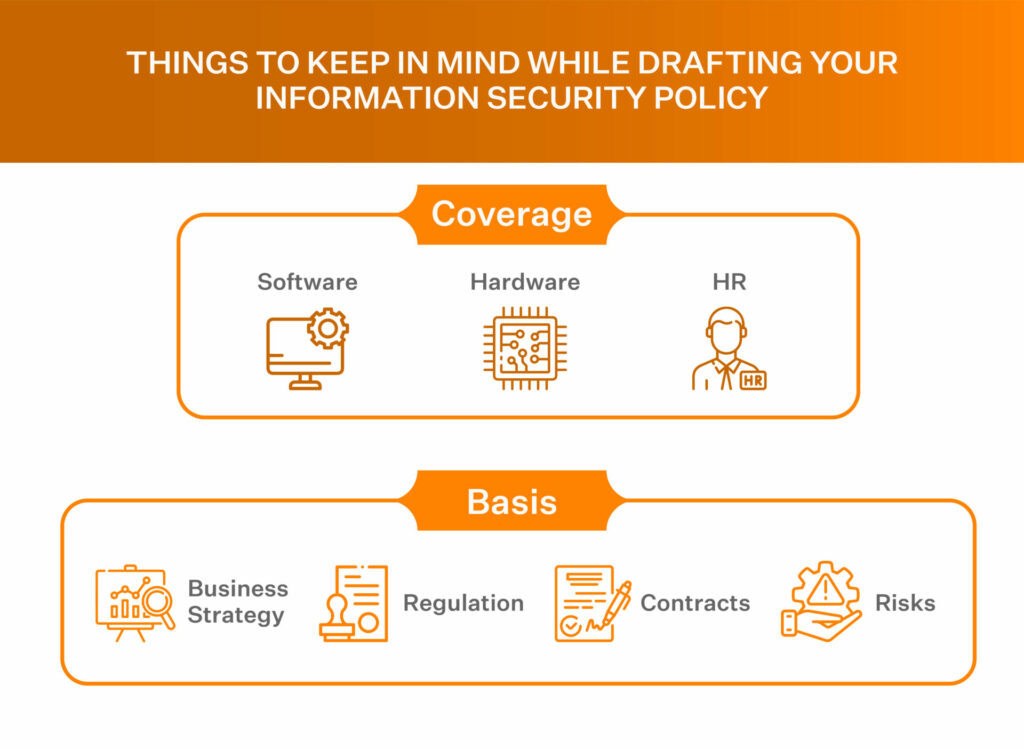 THINGS TO KEEP IN MIND WHILE DRAFTING YOUR INFORMATION SECURITY POLICY

Coverage

Software

Hardware

HR

HR

Basis

Business Strategy

Regulation

Contracts

Risks